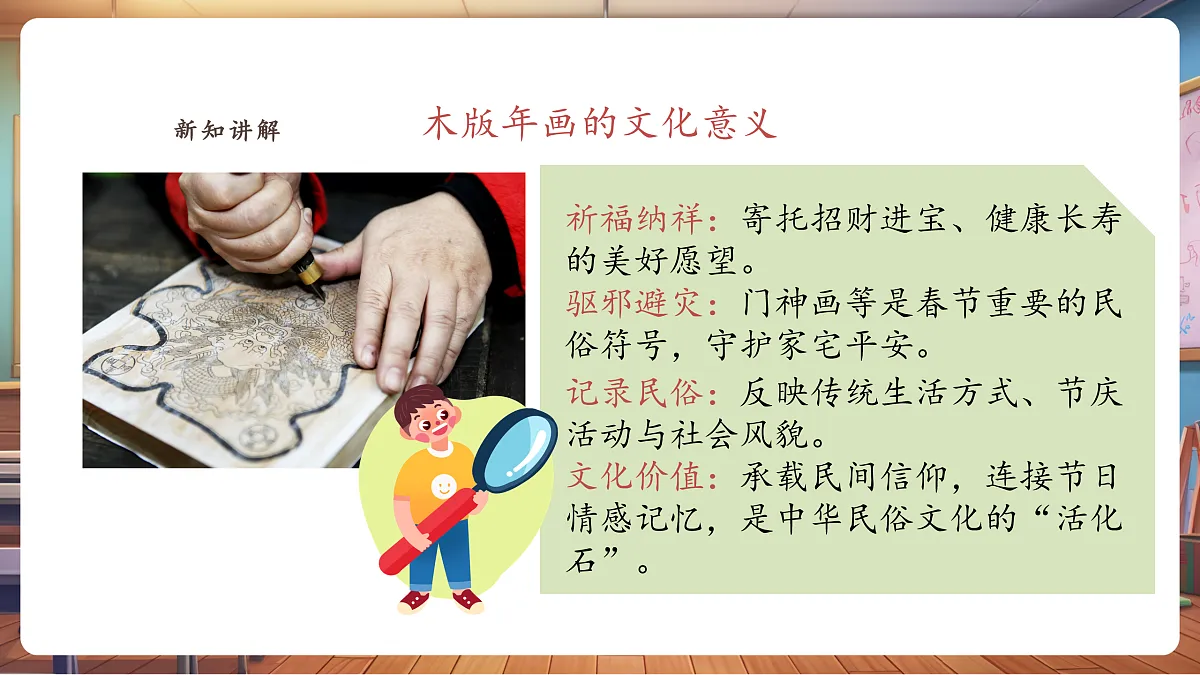 新知讲解

木版年画的文化意义

祈福纳祥：寄托招财进宝、健康长寿的美好愿望。
驱邪避灾：门神画等是春节重要的民俗符号，守护家宅平安。
记录民俗：反映传统生活方式、节庆活动与社会风貌。
文化价值：承载民间信仰，连接节日情感记忆，是中华民俗文化的“活化石”。